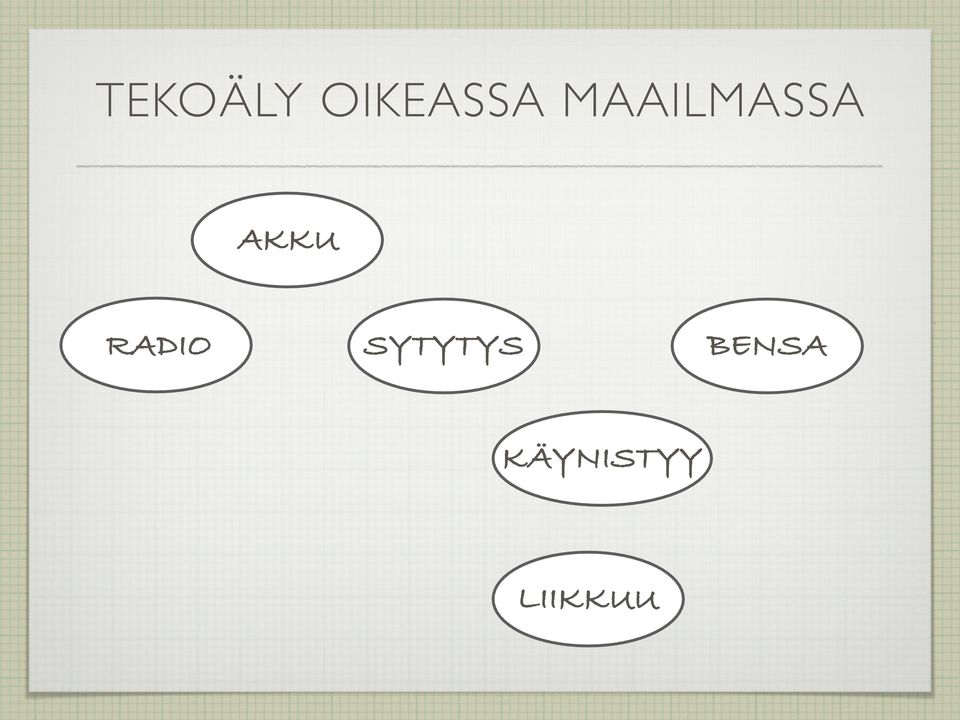 TEKOÄLY OIKEASSA MAAILMASSA

AKKU

RADIO

SYTYTYS

BENSA

KÄYNISTYY

LIIKKUU